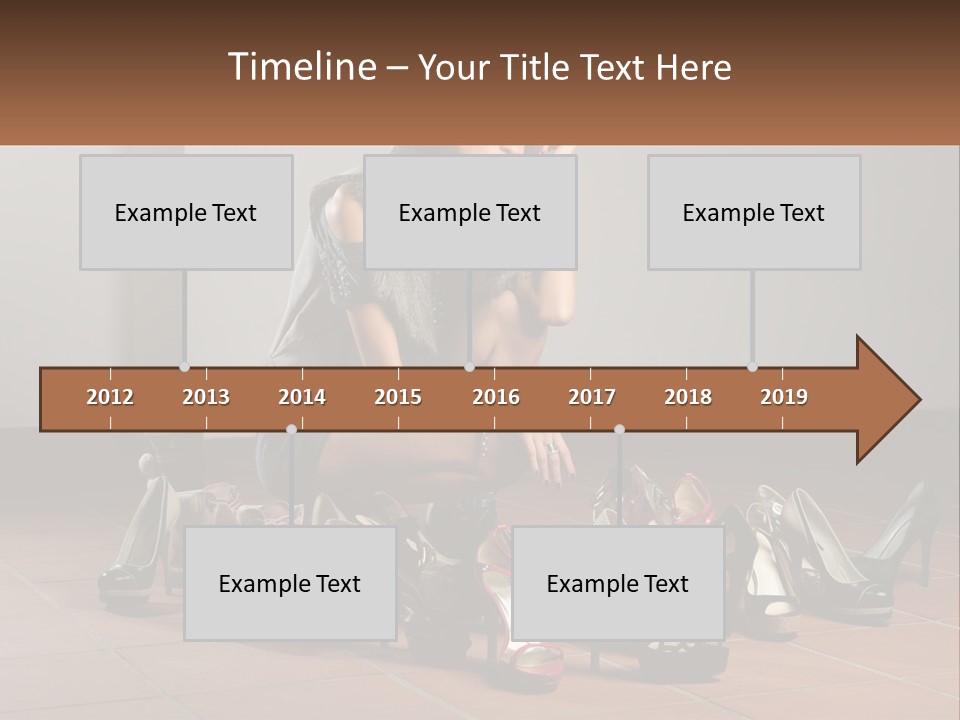 Timeline – Your Title Text Here

Example Text

Example Text

Example Text

2012 2013 2014 2015 2016 2017 2018 2019

Example Text

Example Text